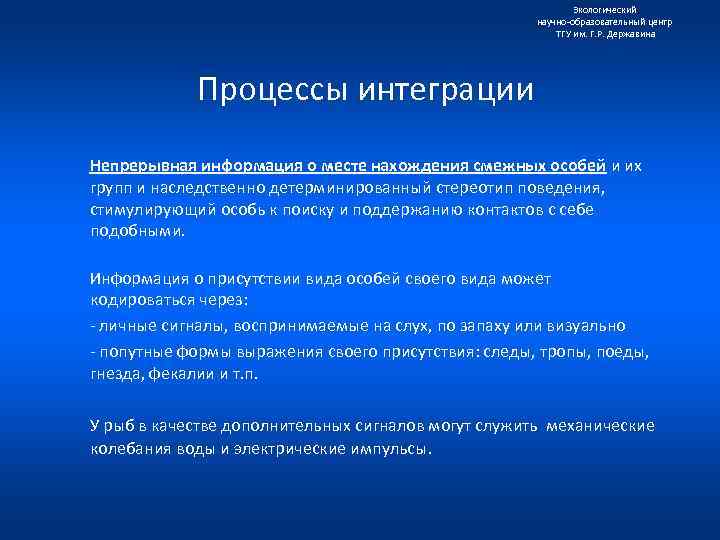 Экологический
научно-образовательный центр
ТГУ им. Г.Р. Державина

Процессы интеграции

Непрерывная информация о месте нахождения смежных особей и их групп и наследственно детерминированный стереотип поведения, стимулирующий особь к поиску и поддержанию контактов с себе подобными.

Информация о присутствии вида особей своего вида может кодироваться через:

- личные сигналы, воспринимаемые на слух, по запаху или визуально

- попутные формы выражения своего присутствия: следы, тропы, поеды, гнезда, фекалии и т.п.

У рыб в качестве дополнительных сигналов могут служить механические колебания воды и электрические импульсы.